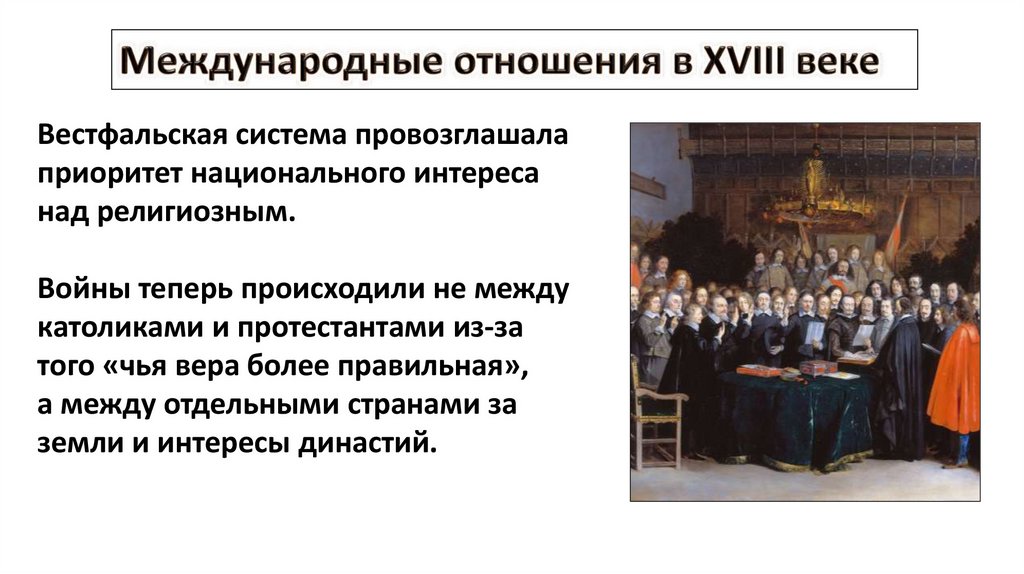 Международные отношения в XVIII веке

Вестфальская система провозглашала приоритет национального интереса над религиозным.

Войны теперь происходили не между католиками и протестантами из-за того «чья вера более правильная», а между отдельными странами за земли и интересы династий.